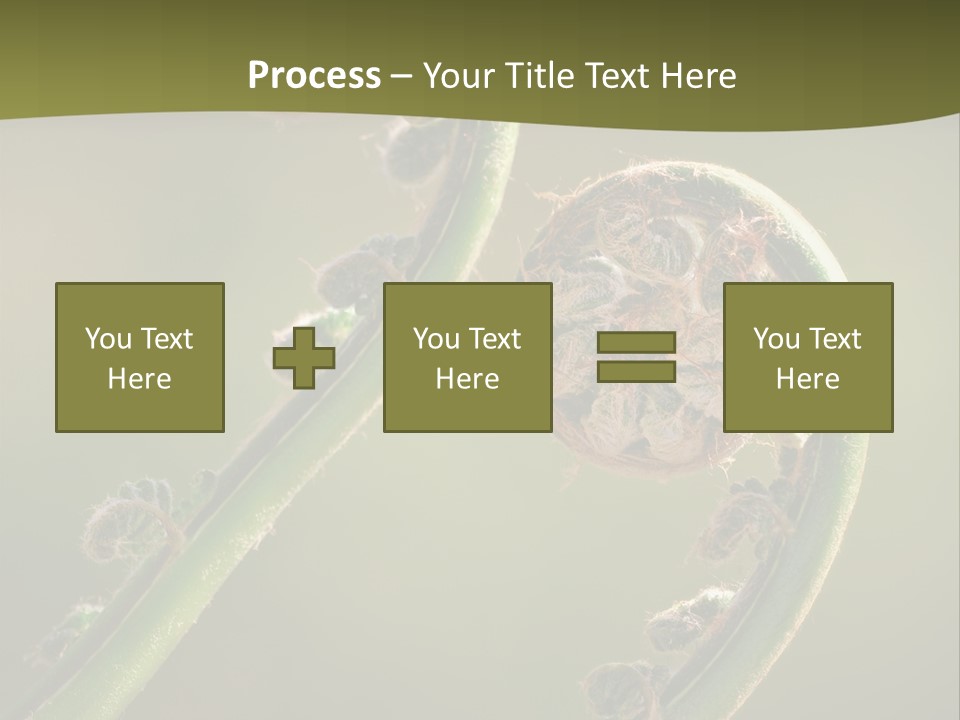 Process – Your Title Text Here

You Text Here

You Text Here

You Text Here